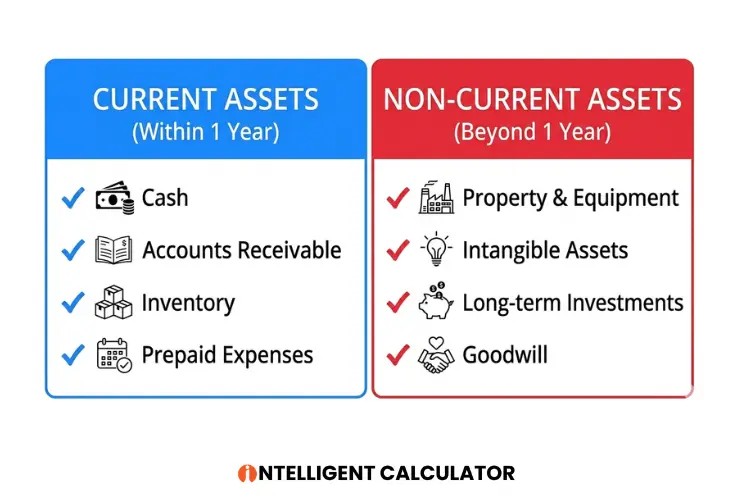 CURRENT ASSETS
(Within 1 Year)

Cash

Accounts Receivable

Inventory

Prepaid Expenses

NON-CURRENT ASSETS
(Beyond 1 Year)

Property & Equipment

Intangible Assets

Long-term Investments

Goodwill

INTELLIGENT CALCULATOR